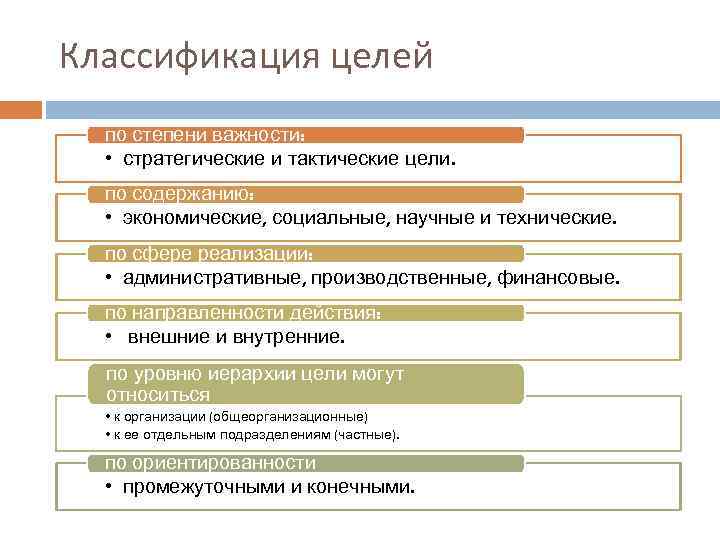 Классификация целей

по степени важности:
• стратегические и тактические цели.

по содержанию:
• экономические, социальные, научные и технические.

по сфере реализации:
• административные, производственные, финансовые.

по направленности действия:
• внешние и внутренние.

по уровню иерархии цели могут относиться
• к организации (общеорганизационные)
• к ее отдельным подразделениям (частные).

по ориентированности
• промежуточными и конечными.